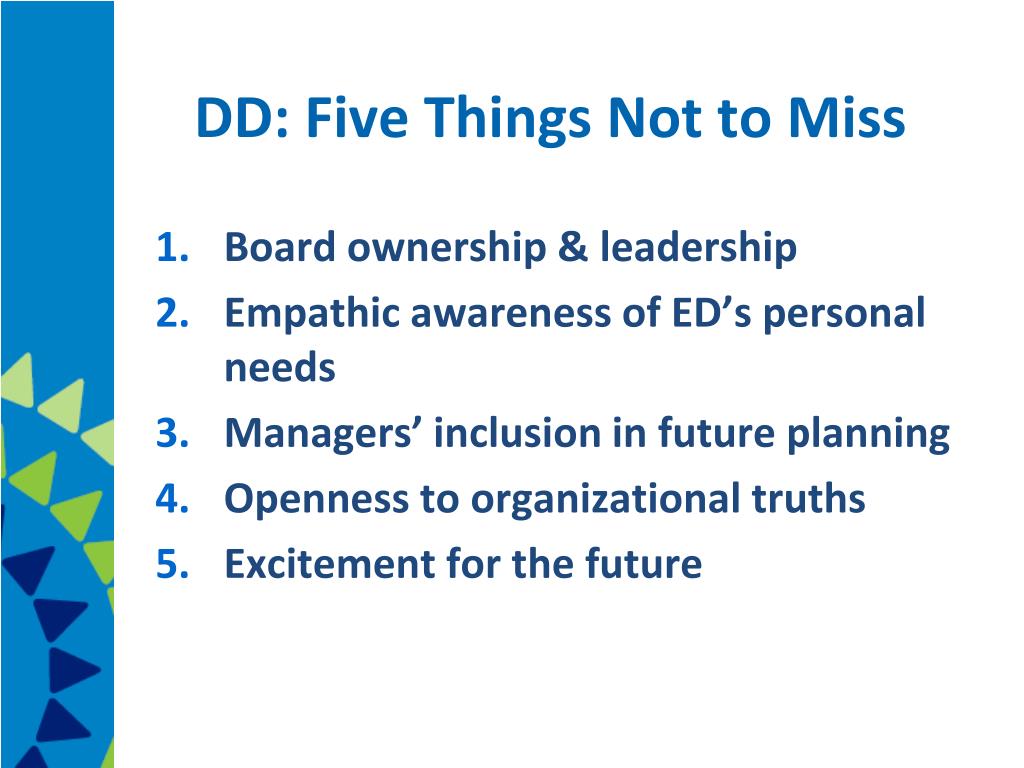 DD: Five Things Not to Miss

1. Board ownership & leadership
2. Empathic awareness of ED’s personal needs
3. Managers’ inclusion in future planning
4. Openness to organizational truths
5. Excitement for the future